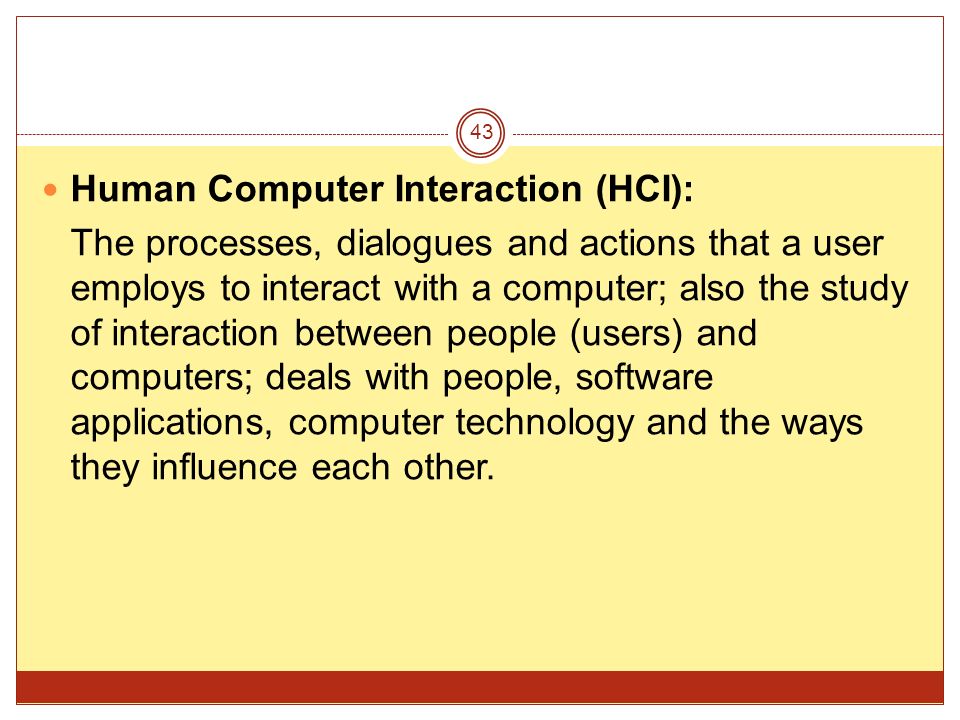 43

Human Computer Interaction (HCI):

The processes, dialogues and actions that a user employs to interact with a computer; also the study of interaction between people (users) and computers; deals with people, software applications, computer technology and the ways they influence each other.